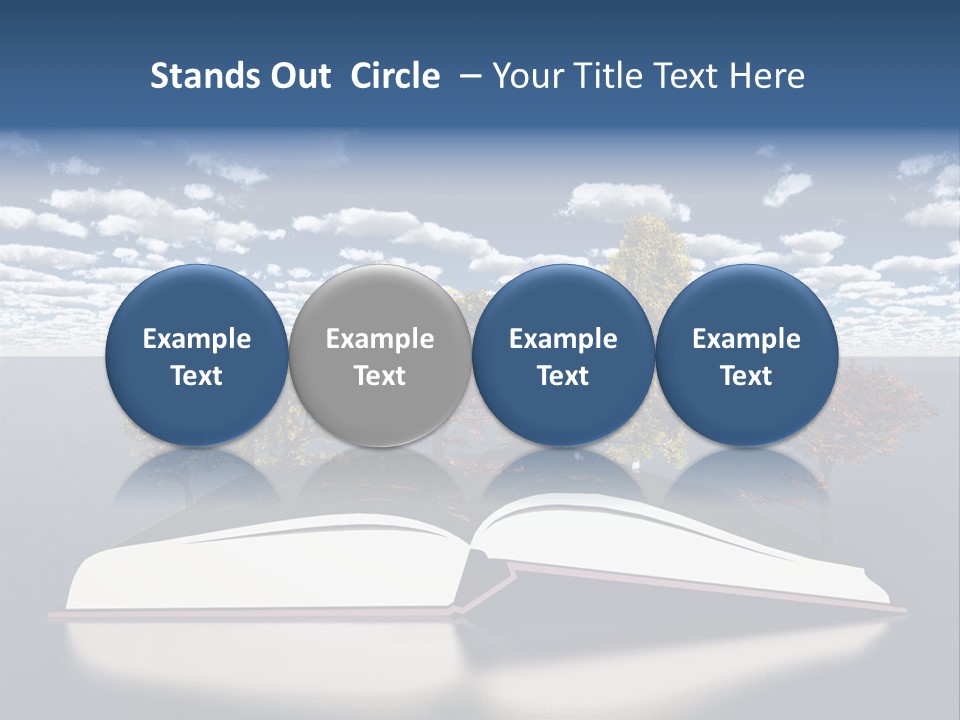 Stands Out Circle – Your Title Text Here

Example Text

Example Text

Example Text

Example Text